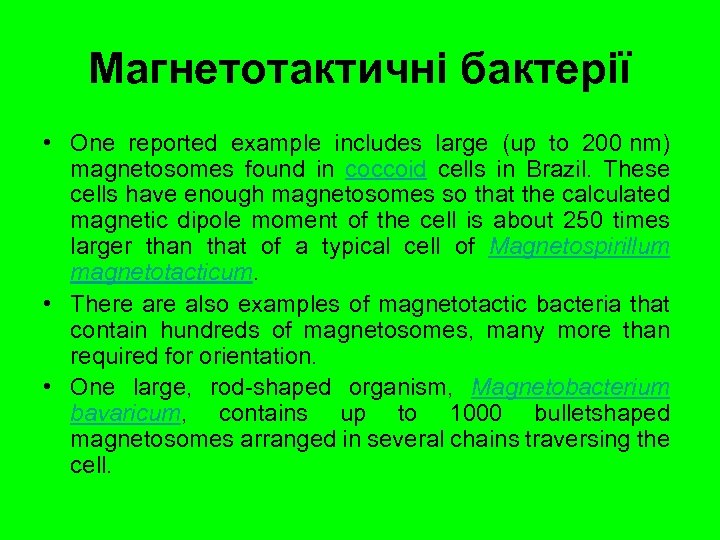 Магнетотактичні бактерії

• One reported example includes large (up to 200 nm) magnetosomes found in coccoid cells in Brazil. These cells have enough magnetosomes so that the calculated magnetic dipole moment of the cell is about 250 times larger than that of a typical cell of Magnetospirillum magnetotacticum.

• There are also examples of magnetotactic bacteria that contain hundreds of magnetosomes, many more than required for orientation.

• One large, rod-shaped organism, Magnetobacterium bavaricum, contains up to 1000 bulletshaped magnetosomes arranged in several chains traversing the cell.